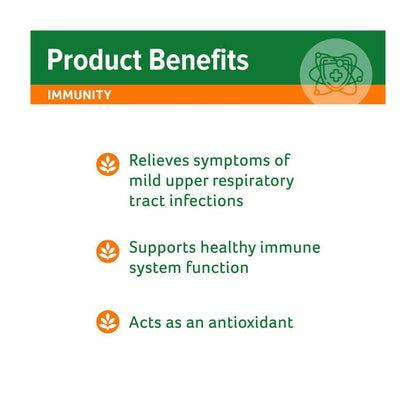 Product Benefits

IMMUNITY

Relieves symptoms of mild upper respiratory tract infections

Supports healthy immune system function

Acts as an antioxidant